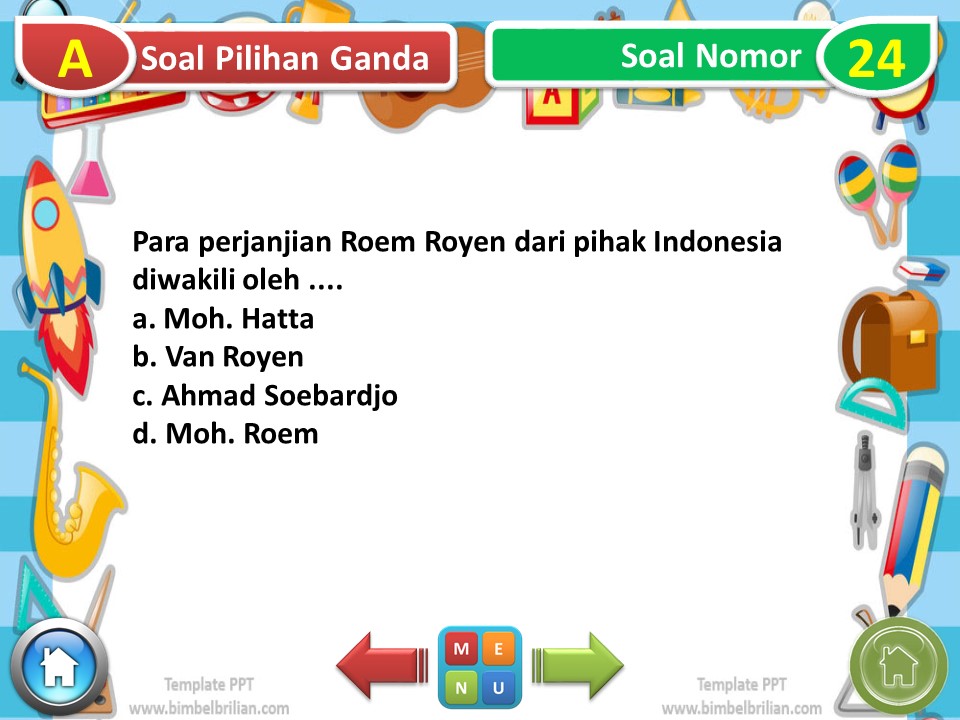 A Soal Pilihan Ganda

Soal Nomor 24

Para perjanjian Roem Royen dari pihak Indonesia diwakili oleh ....
a. Moh. Hatta
b. Van Royen
c. Ahmad Soebardjo
d. Moh. Roem

Template PPT
www.bimbelbrilian.com

M E
N U

Template PPT
www.bimbelbrilian.com